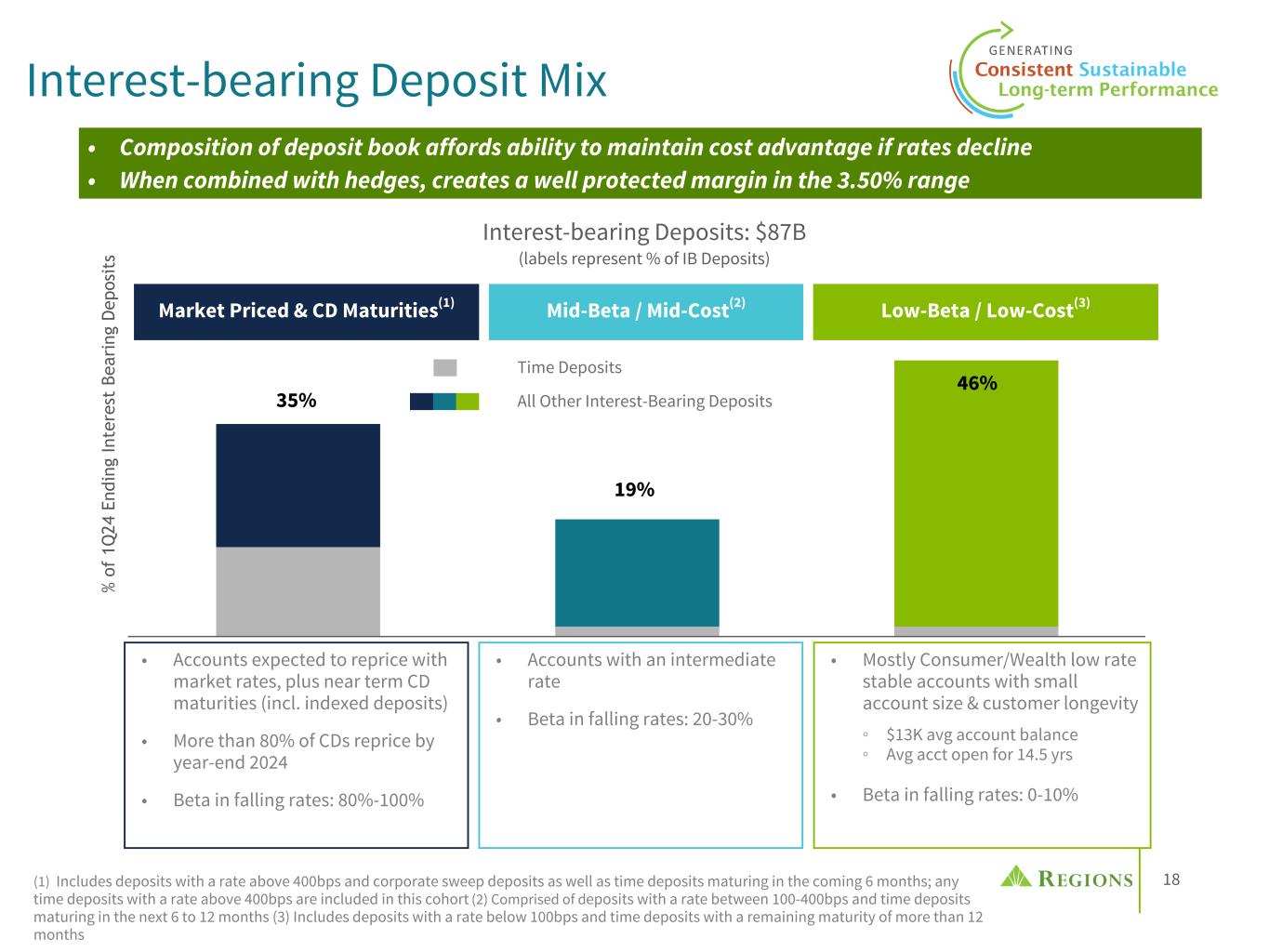 Interest-bearing Deposit Mix

GENERATING
Consistent Sustainable Long-term Performance

• Composition of deposit book affords ability to maintain cost advantage if rates decline
• When combined with hedges, creates a well protected margin in the 3.50% range

Interest-bearing Deposits: $87B
(labels represent % of IB Deposits)

% of 1Q24 Ending Interest Bearing Deposits

Market Priced & CD Maturities$^{(1)}$

Mid-Beta / Mid-Cost$^{(2)}$

Low-Beta / Low-Cost$^{(3)}$

Time Deposits
All Other Interest-Bearing Deposits

35%

19%

46%

• Accounts expected to reprice with market rates, plus near term CD maturities (incl. indexed deposits)
• More than 80% of CDs reprice by year-end 2024
• Beta in falling rates: 80%-100%

• Accounts with an intermediate rate
• Beta in falling rates: 20-30%

• Mostly Consumer/Wealth low rate stable accounts with small account size & customer longevity
◦ $13K avg account balance
◦ Avg acct open for 14.5 yrs
• Beta in falling rates: 0-10%

(1) Includes deposits with a rate above 400bps and corporate sweep deposits as well as time deposits maturing in the coming 6 months; any time deposits with a rate above 400bps are included in this cohort (2) Comprised of deposits with a rate between 100-400bps and time deposits maturing in the next 6 to 12 months (3) Includes deposits with a rate below 100bps and time deposits with a remaining maturity of more than 12 months

REGIONS

18